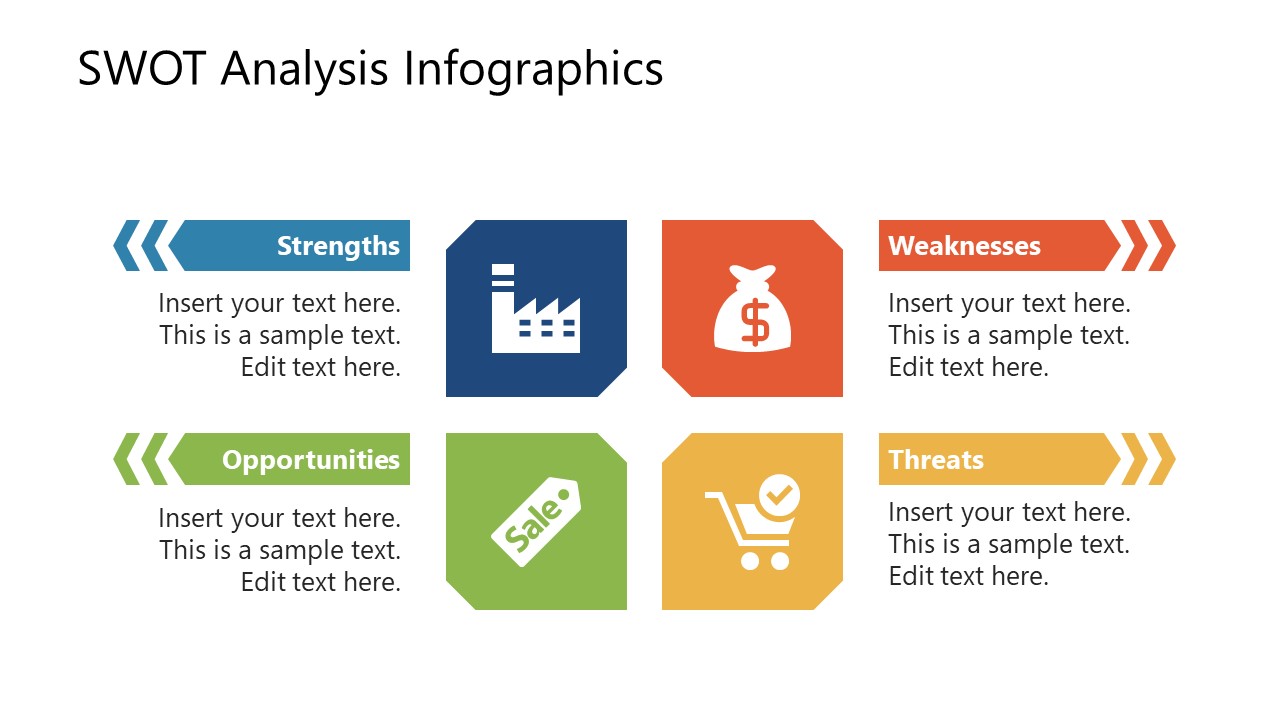 SWOT Analysis Infographics

Strengths

Insert your text here. This is a sample text. Edit text here.

$

Weaknesses

Insert your text here. This is a sample text. Edit text here.

Opportunities

Insert your text here. This is a sample text. Edit text here.

Sale

Threats

Insert your text here. This is a sample text. Edit text here.